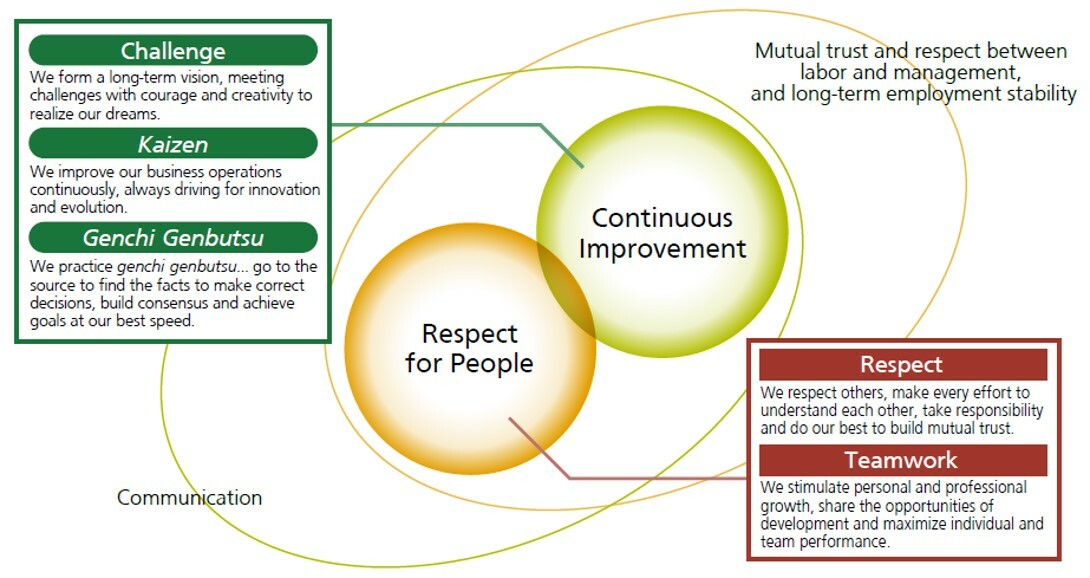 Challenge
We form a long-term vision, meeting challenges with courage and creativity to realize our dreams.

Kaizen
We improve our business operations continuously, always driving for innovation and evolution.

Genchi Genbutsu
We practice genchi genbutsu... go to the source to find the facts to make correct decisions, build consensus and achieve goals at our best speed.

Mutual trust and respect between labor and management, and long-term employment stability

Continuous Improvement

Respect for People

Respect
We respect others, make every effort to understand each other, take responsibility and do our best to build mutual trust.

Teamwork
We stimulate personal and professional growth, share the opportunities of development and maximize individual and team performance.

Communication